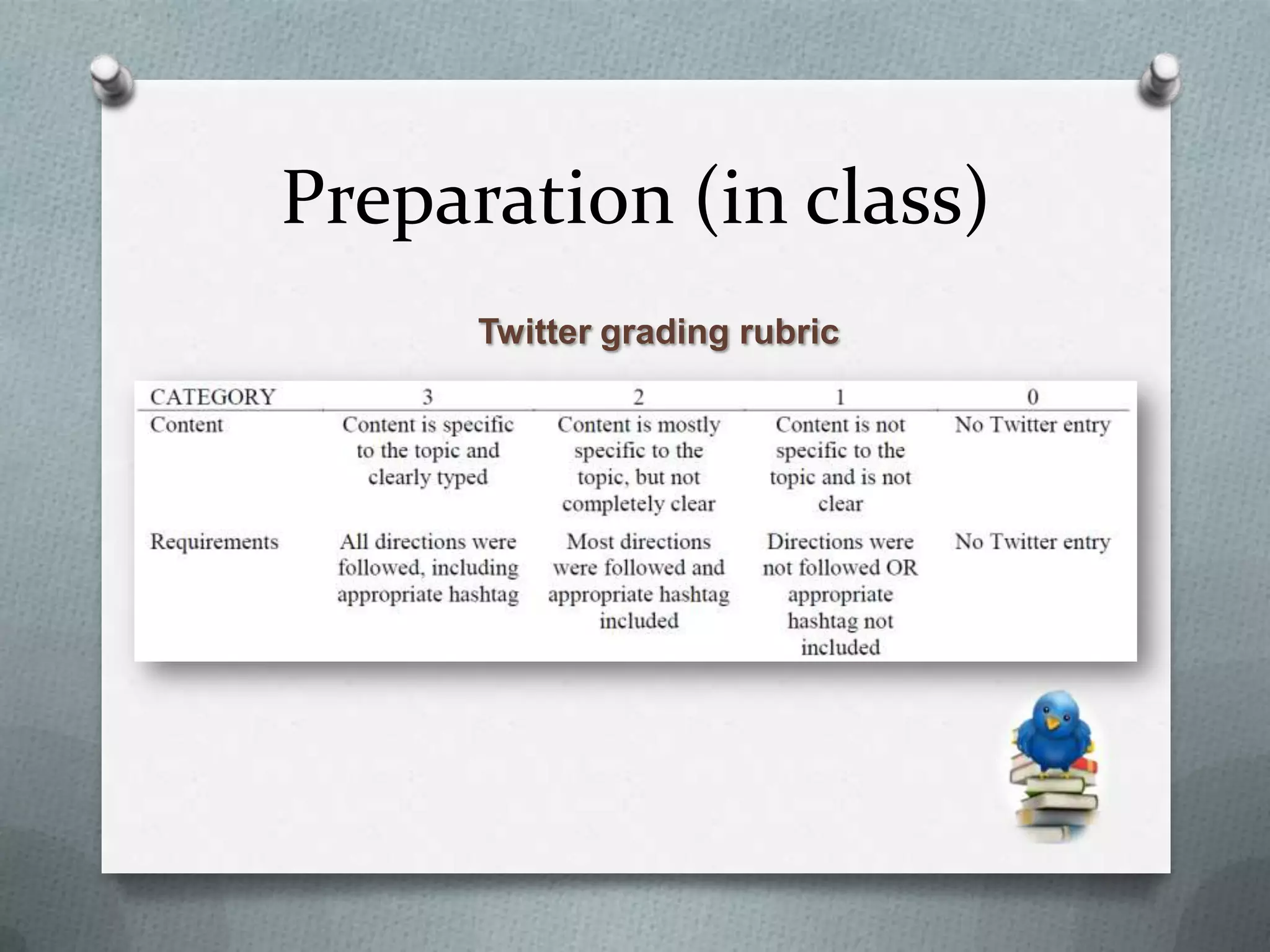 Preparation (in class)

Twitter grading rubric

| CATEGORY | 3 | 2 | 1 | 0 |
|---|---|---|---|---|
| Content | Content is specific to the topic and clearly typed | Content is mostly specific to the topic, but not completely clear | Content is not specific to the topic and is not clear | No Twitter entry |
| Requirements | All directions were followed, including appropriate hashtag | Most directions were followed and appropriate hashtag included | Directions were not followed OR appropriate hashtag not included | No Twitter entry |